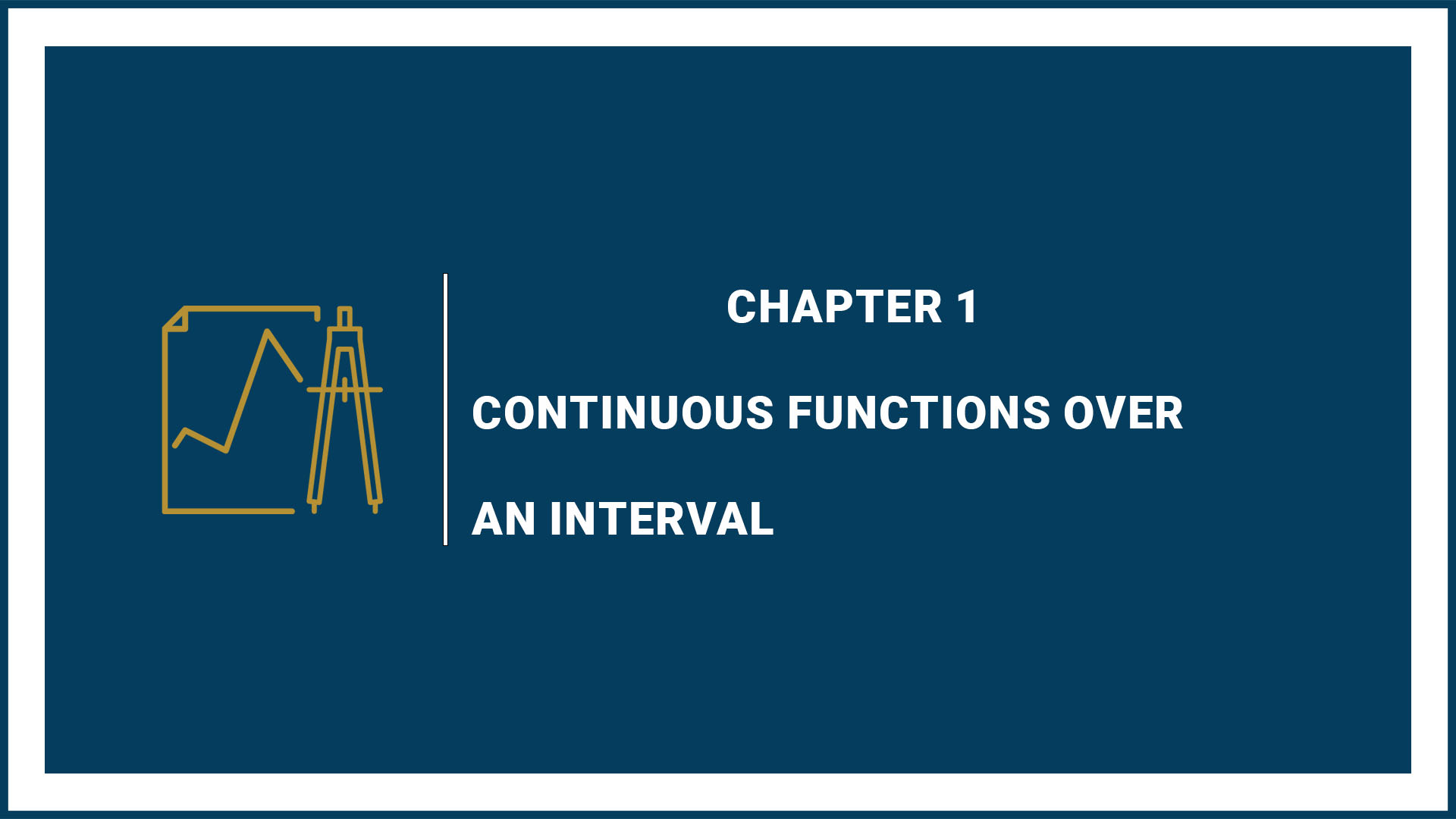 CHAPTER 1

CONTINUOUS FUNCTIONS OVER AN INTERVAL